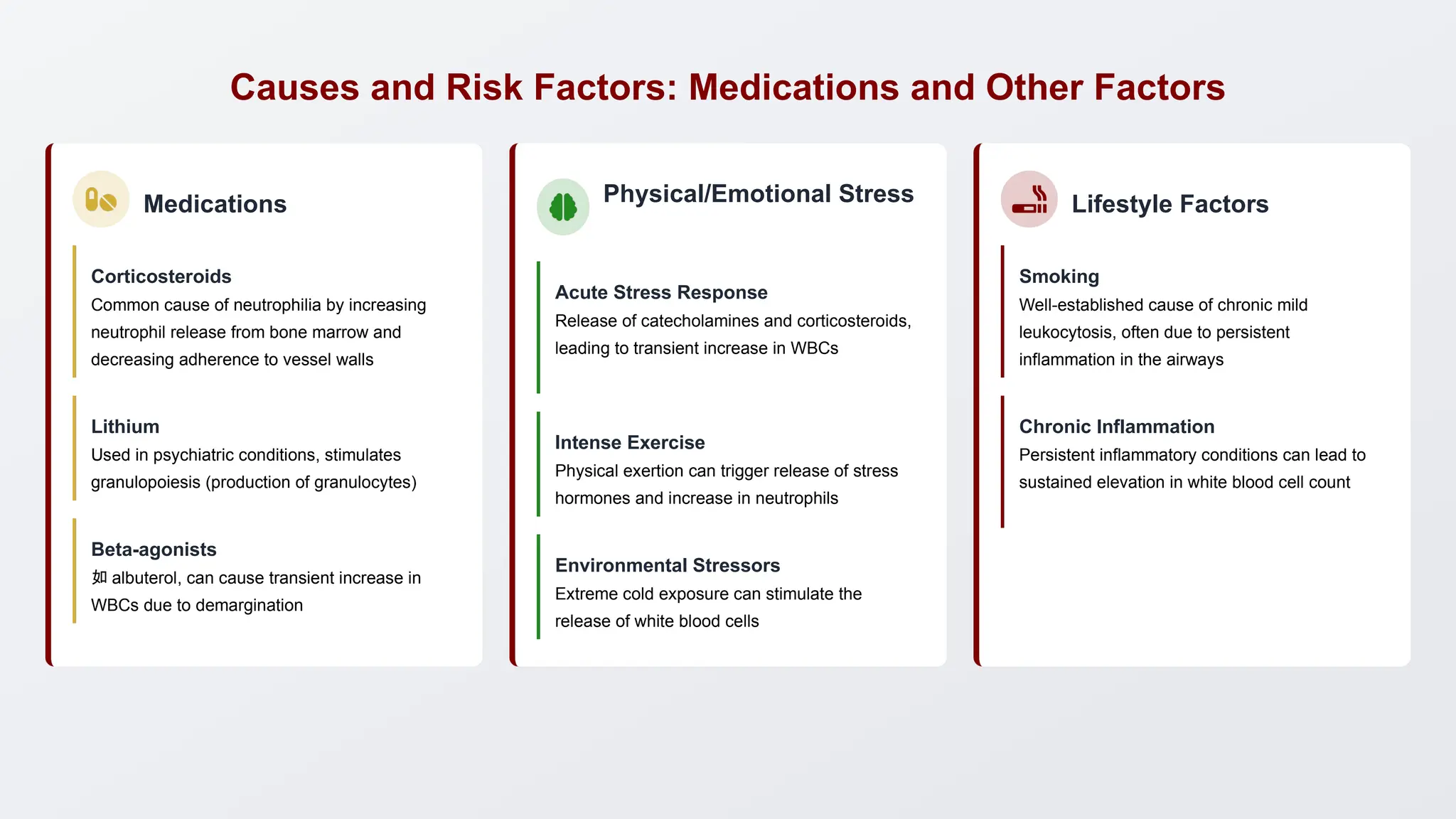 Causes and Risk Factors: Medications and Other Factors

Medications

Corticosteroids
Common cause of neutrophilia by increasing neutrophil release from bone marrow and decreasing adherence to vessel walls

Lithium
Used in psychiatric conditions, stimulates granulopoiesis (production of granulocytes)

Beta-agonists
如 albuterol, can cause transient increase in WBCs due to demargination

Physical/Emotional Stress

Acute Stress Response
Release of catecholamines and corticosteroids, leading to transient increase in WBCs

Intense Exercise
Physical exertion can trigger release of stress hormones and increase in neutrophils

Environmental Stressors
Extreme cold exposure can stimulate the release of white blood cells

Lifestyle Factors

Smoking
Well-established cause of chronic mild leukocytosis, often due to persistent inflammation in the airways

Chronic Inflammation
Persistent inflammatory conditions can lead to sustained elevation in white blood cell count